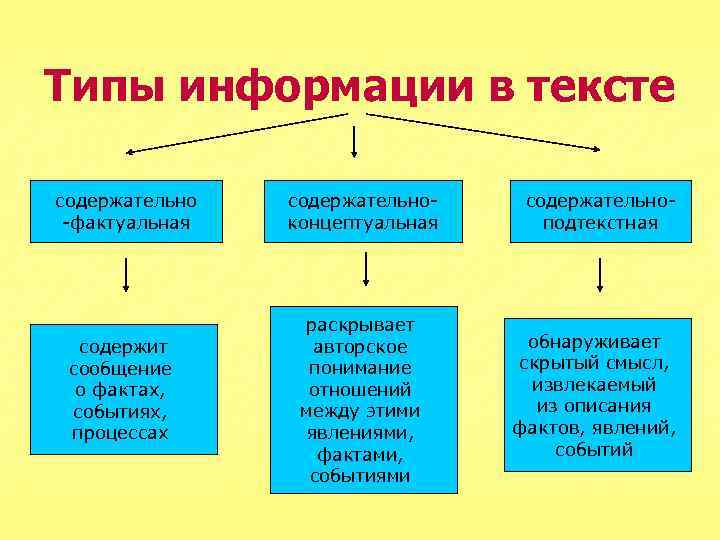 Типы информации в тексте

содержательно -фактуальная

содержательно-концептуальная

содержательно-подтекстная

содержит сообщение о фактах, событиях, процессах

раскрывает авторское понимание отношений между этими явлениями, фактами, событиями

обнаруживает скрытый смысл, извлекаемый из описания фактов, явлений, событий